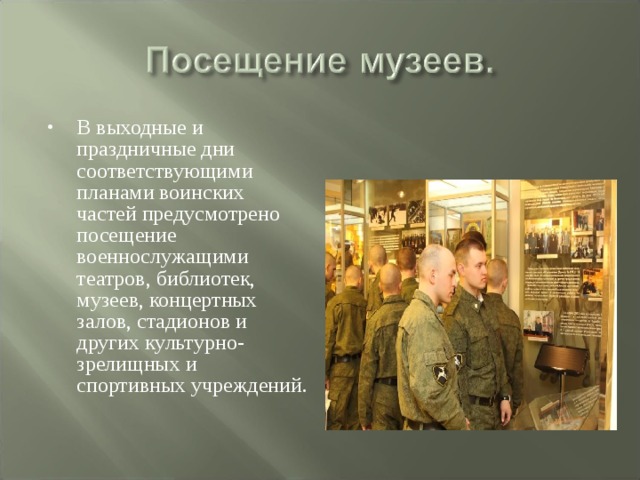 Посещение музеев.

• В выходные и праздничные дни соответствующими планами воинских частей предусмотрено посещение военнослужащими театров, библиотек, музеев, концертных залов, стадионов и других культурно-зрелищных и спортивных учреждений.